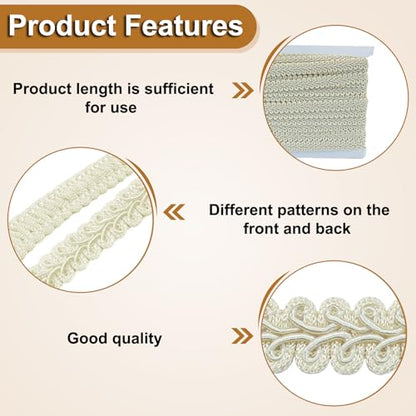 Product Features

Product length is sufficient for use

Different patterns on the front and back

Good quality